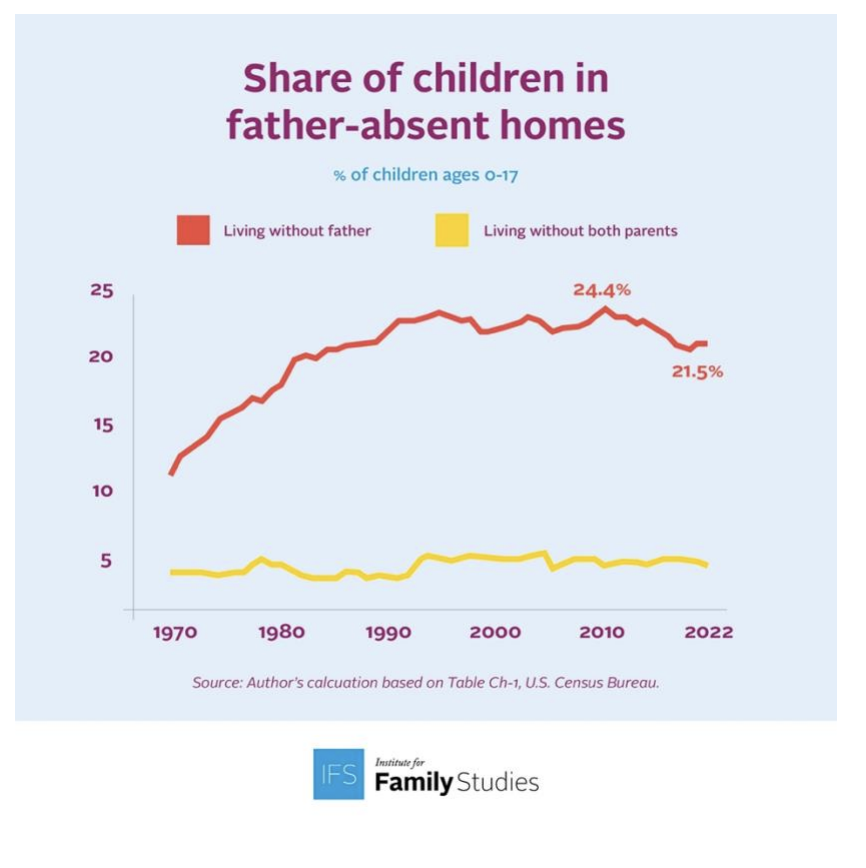 Share of children in father-absent homes

% of children ages 0-17

Living without father

Living without both parents

25
20
15
10
5

24.4%

21.5%

1970
1980
1990
2000
2010
2022

Source: Author's calcuation based on Table Ch-1, U.S. Census Bureau.

IFS Institute for Family Studies